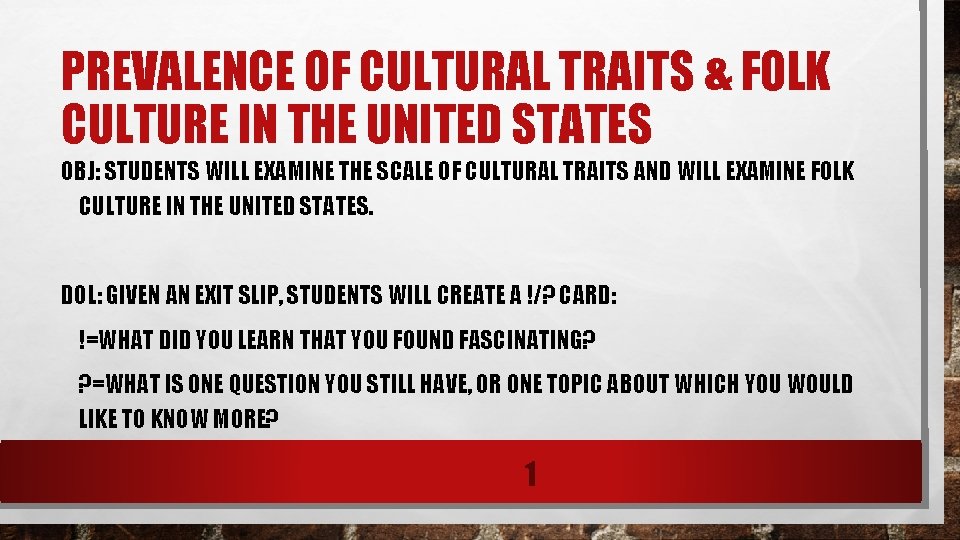 PREVALENCE OF CULTURAL TRAITS & FOLK CULTURE IN THE UNITED STATES

OBJ: STUDENTS WILL EXAMINE THE SCALE OF CULTURAL TRAITS AND WILL EXAMINE FOLK CULTURE IN THE UNITED STATES.

DOL: GIVEN AN EXIT SLIP, STUDENTS WILL CREATE A !/? CARD:

!=WHAT DID YOU LEARN THAT YOU FOUND FASCINATING?

?=WHAT IS ONE QUESTION YOU STILL HAVE, OR ONE TOPIC ABOUT WHICH YOU WOULD LIKE TO KNOW MORE?

1